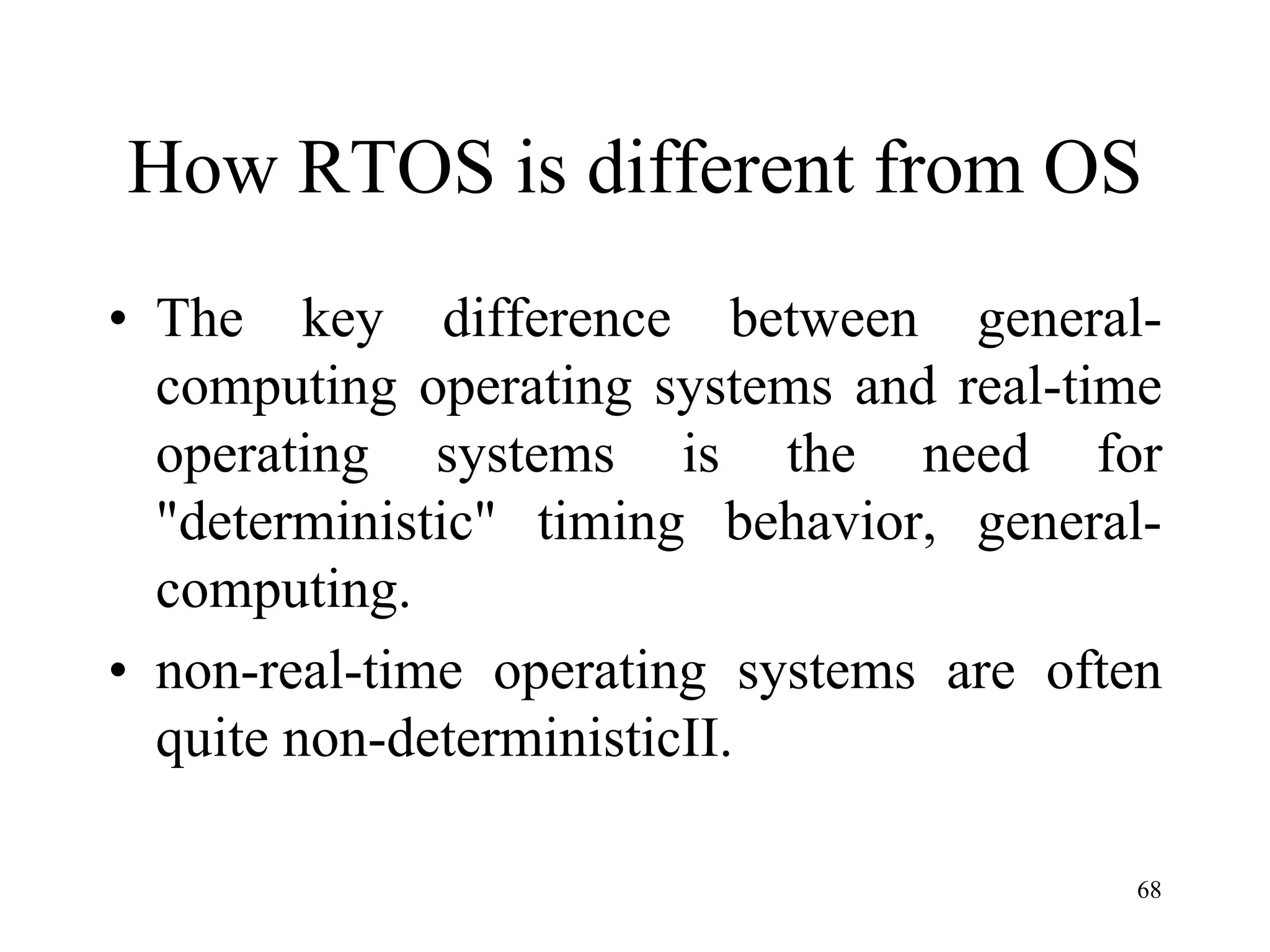 How RTOS is different from OS

• The key difference between general-computing operating systems and real-time operating systems is the need for "deterministic" timing behavior, general-computing.

• non-real-time operating systems are often quite non-deterministicII.

68